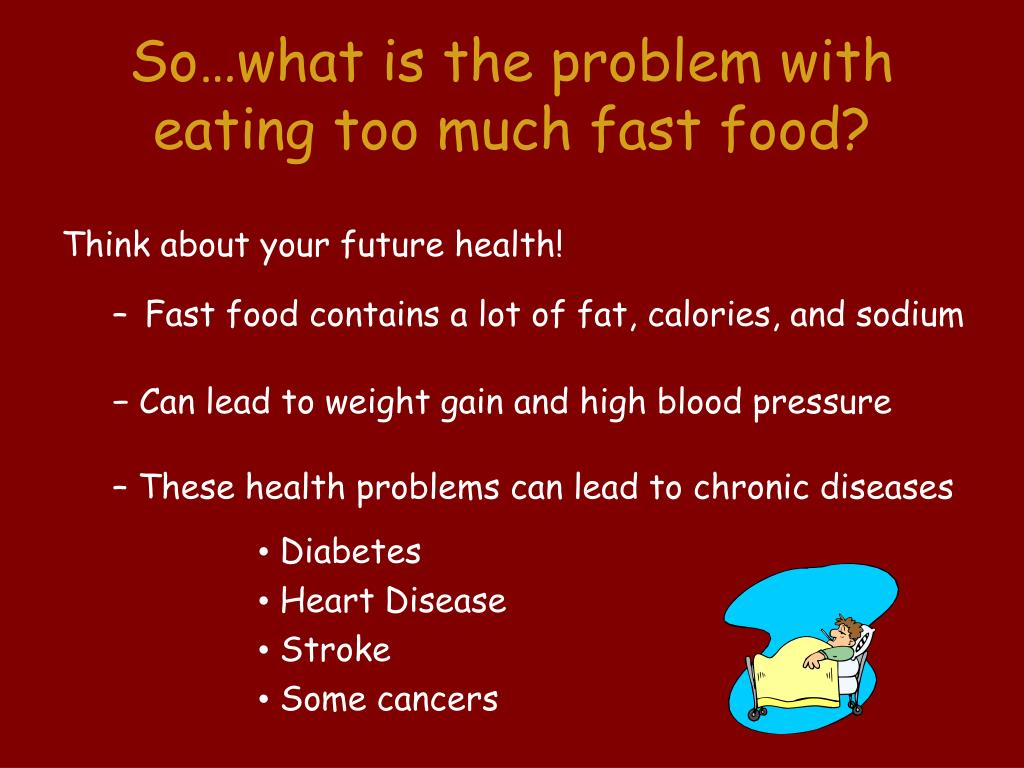 So…what is the problem with eating too much fast food?

Think about your future health!

– Fast food contains a lot of fat, calories, and sodium

– Can lead to weight gain and high blood pressure

– These health problems can lead to chronic diseases

• Diabetes
• Heart Disease
• Stroke
• Some cancers